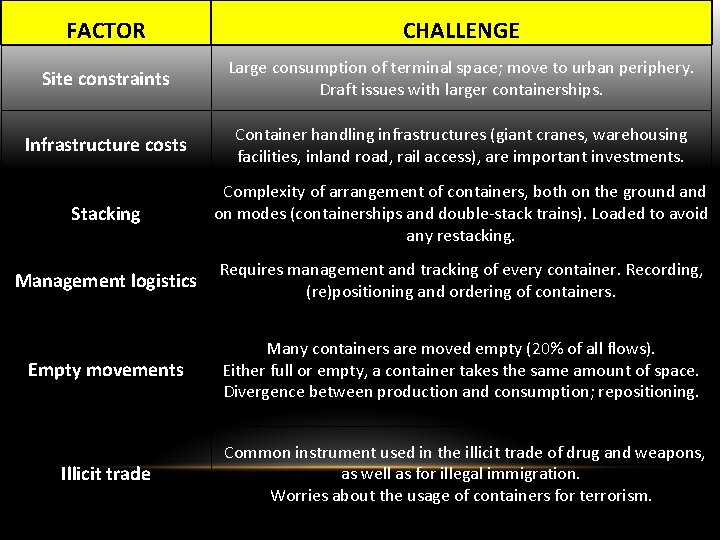 | FACTOR | CHALLENGE |
|---|---|
| Site constraints | Large consumption of terminal space; move to urban periphery. Draft issues with larger containerships. |
| Infrastructure costs | Container handling infrastructures (giant cranes, warehousing facilities, inland road, rail access), are important investments. |
| Stacking | Complexity of arrangement of containers, both on the ground and on modes (containerships and double-stack trains). Loaded to avoid any restacking. |
| Management logistics | Requires management and tracking of every container. Recording, (re)positioning and ordering of containers. |
| Empty movements | Many containers are moved empty (20% of all flows). Either full or empty, a container takes the same amount of space. Divergence between production and consumption; repositioning. |
| Illicit trade | Common instrument used in the illicit trade of drug and weapons, as well as for illegal immigration. Worries about the usage of containers for terrorism. |